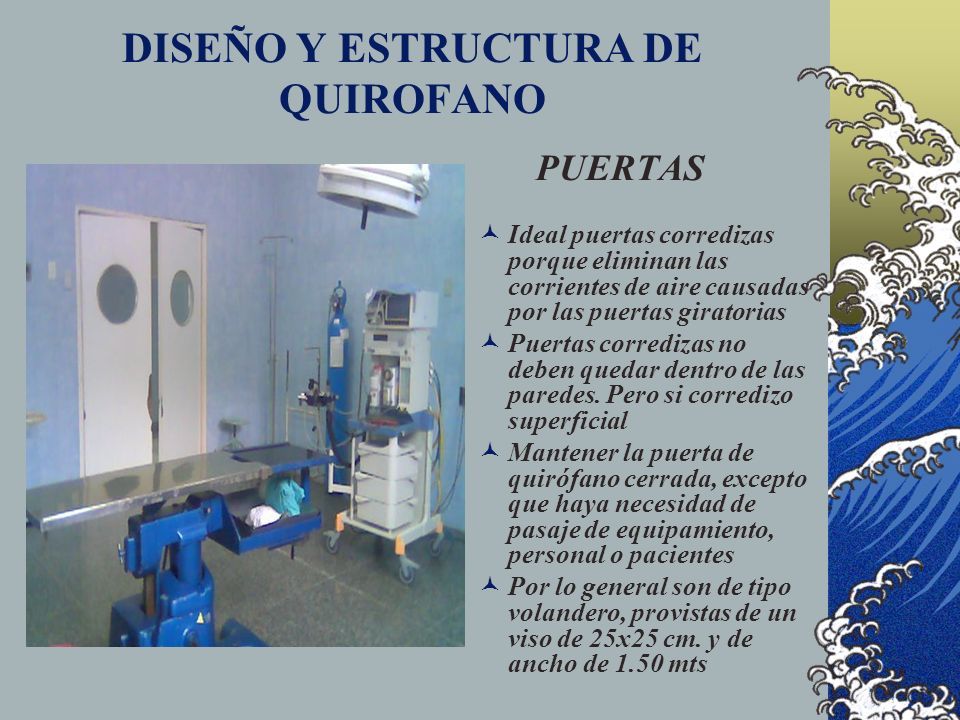 DISEÑO Y ESTRUCTURA DE QUIROFANO

PUERTAS

Ideal puertas corredizas porque eliminan las corrientes de aire causadas por las puertas giratorias

Puertas corredizas no deben quedar dentro de las paredes. Pero si corredizo superficial

Mantener la puerta de quirófano cerrada, excepto que haya necesidad de pasaje de equipamiento, personal o pacientes

Por lo general son de tipo volandero, provistas de un viso de 25x25 cm. y de ancho de 1.50 mts